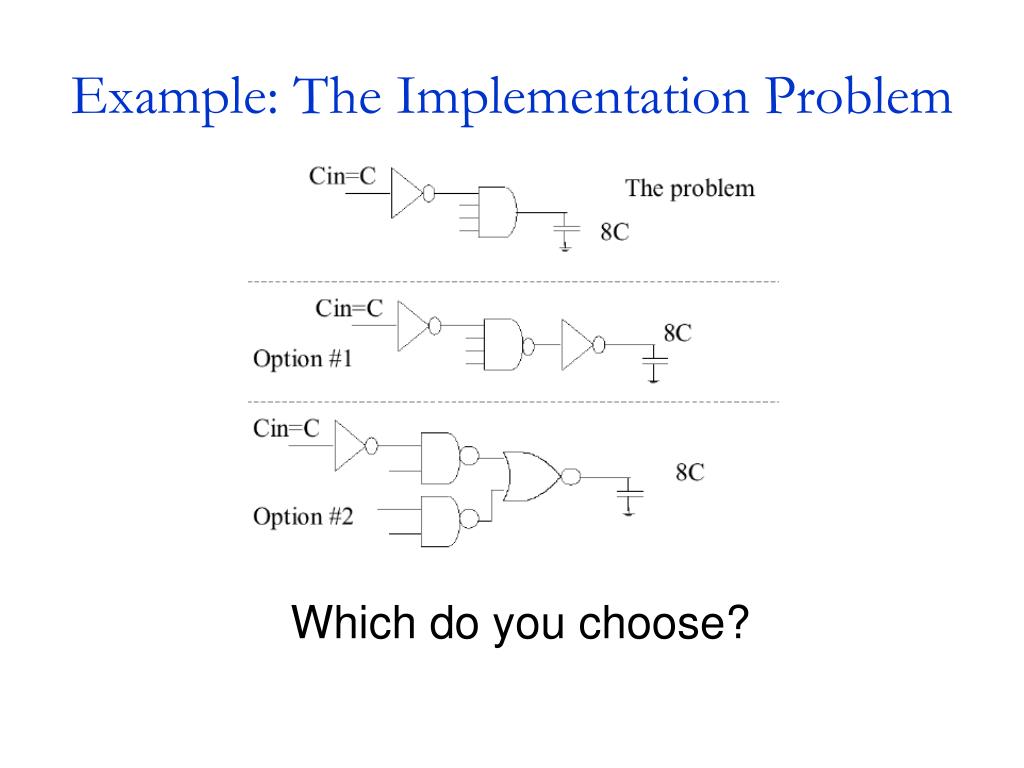 Example: The Implementation Problem

Cin=C

The problem

8C

Cin=C

8C

Option #1

Cin=C

8C

Option #2

Which do you choose?